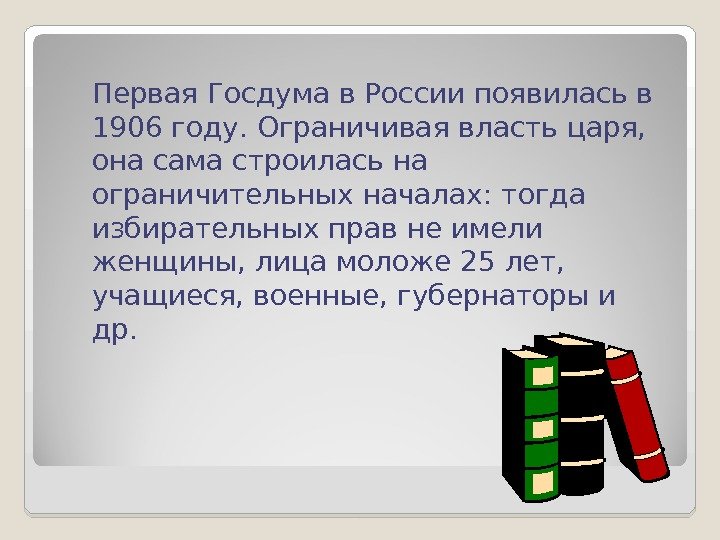 Первая Госдума в России появилась в 1906 году. Ограничивая власть царя, она сама строилась на ограничительных началах: тогда избирательных прав не имели женщины, лица моложе 25 лет, учащиеся, военные, губернаторы и др.